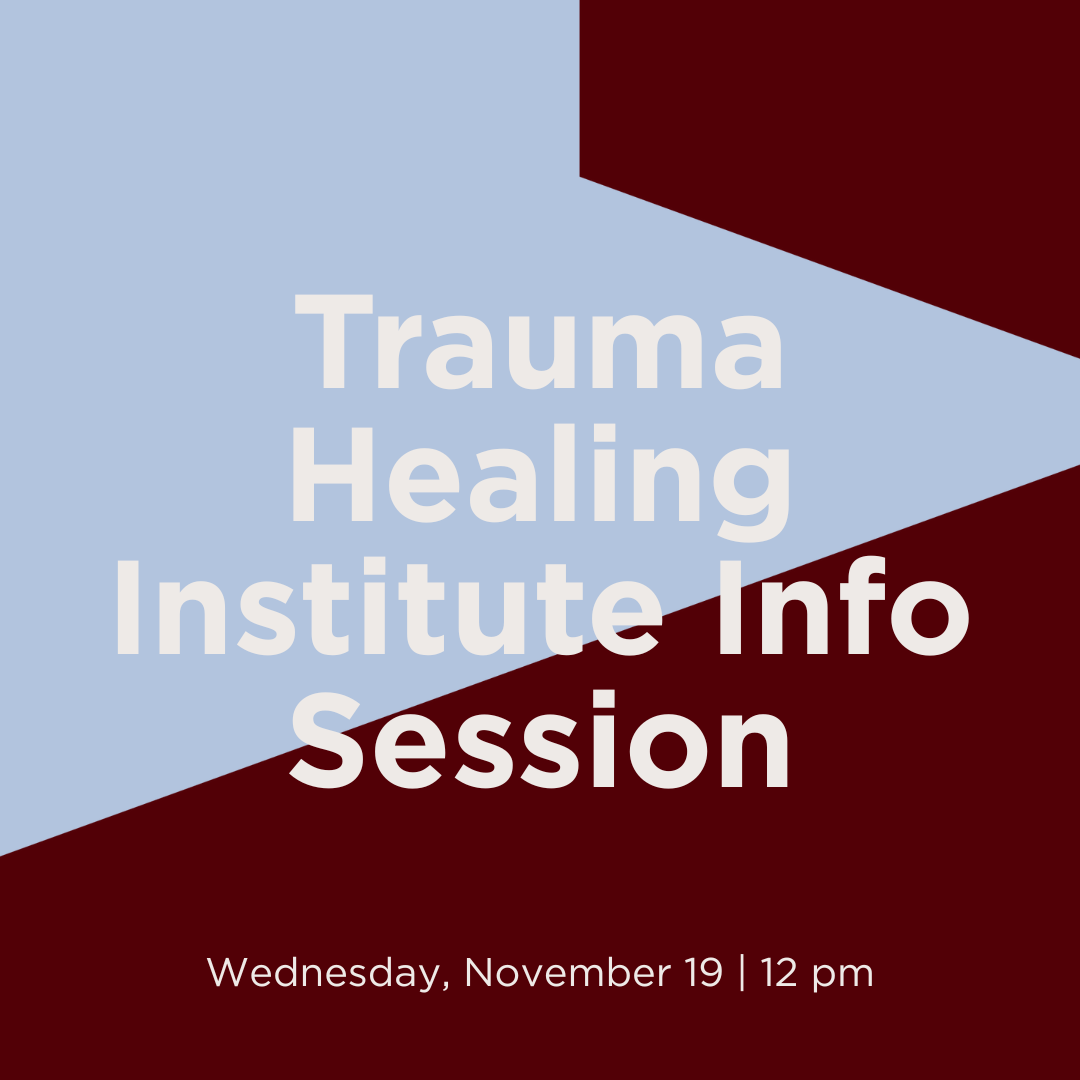 Trauma Healing Institute Info Session

Wednesday, November 19 | 12 pm